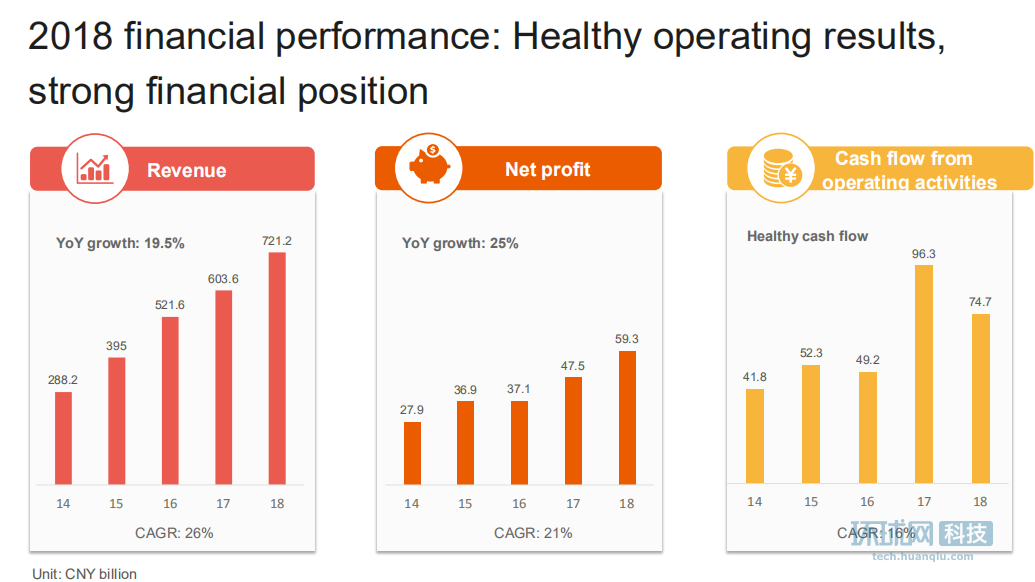 2018 financial performance: Healthy operating results, strong financial position

Revenue

YoY growth: 19.5%

288.2
395
521.6
603.6
721.2

14 15 16 17 18

CAGR: 26%

Net profit

YoY growth: 25%

27.9
36.9
37.1
47.5
59.3

14 15 16 17 18

CAGR: 21%

Cash flow from operating activities

Healthy cash flow

41.8
52.3
49.2
96.3
74.7

14 15 16 17 18

CAGR: 16%

环球网 科技
tech.huanqiu.com

Unit: CNY billion